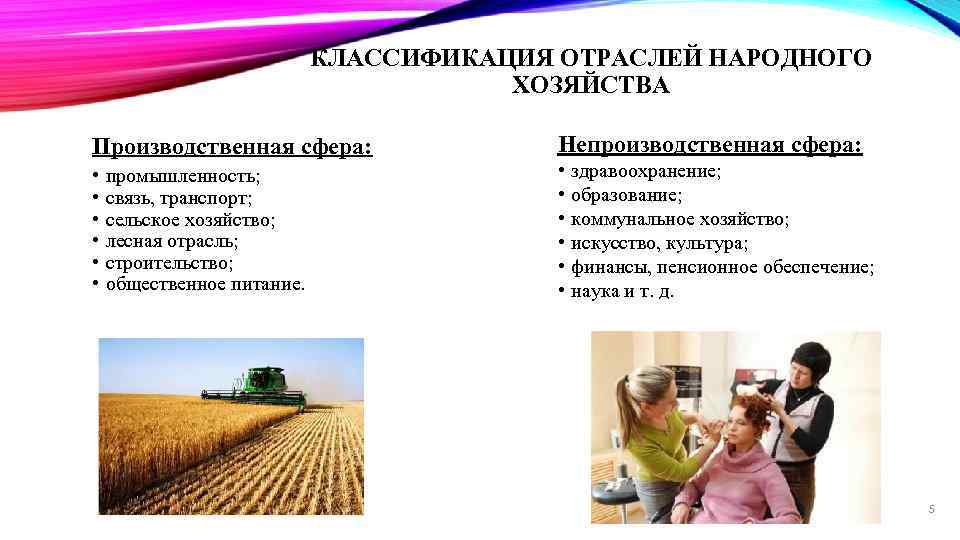 КЛАССИФИКАЦИЯ ОТРАСЛЕЙ НАРОДНОГО ХОЗЯЙСТВА

Производственная сфера:
• промышленность;
• связь, транспорт;
• сельское хозяйство;
• лесная отрасль;
• строительство;
• общественное питание.

Непроизводственная сфера:
• здравоохранение;
• образование;
• коммунальное хозяйство;
• искусство, культура;
• финансы, пенсионное обеспечение;
• наука и т. д.

5